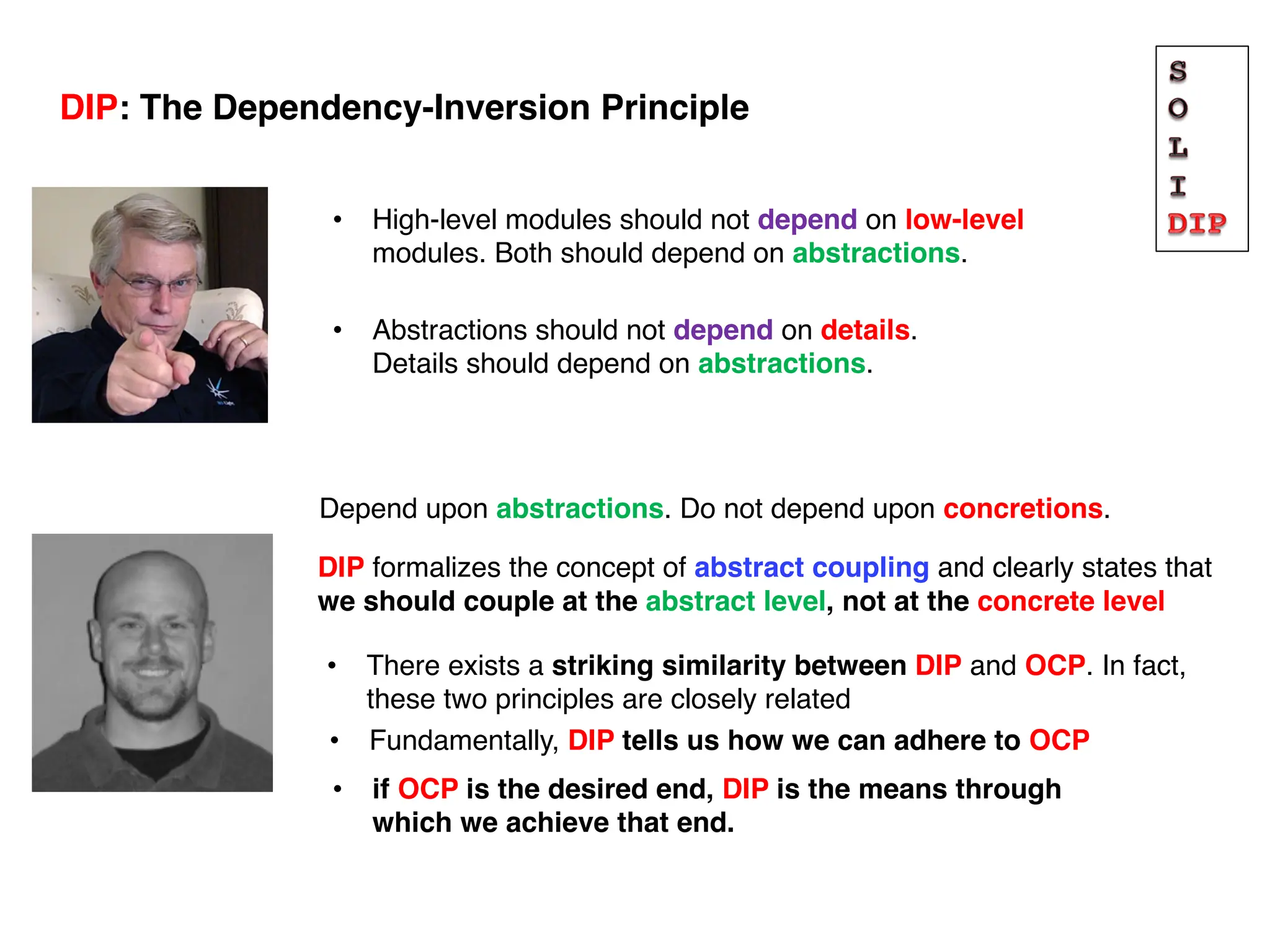 DIP: The Dependency-Inversion Principle

S
O
L
I
DIP

• High-level modules should not depend on low-level modules. Both should depend on abstractions.

• Abstractions should not depend on details. Details should depend on abstractions.

Depend upon abstractions. Do not depend upon concretions.

DIP formalizes the concept of abstract coupling and clearly states that we should couple at the abstract level, not at the concrete level

• There exists a striking similarity between DIP and OCP. In fact, these two principles are closely related

• Fundamentally, DIP tells us how we can adhere to OCP

• if OCP is the desired end, DIP is the means through which we achieve that end.